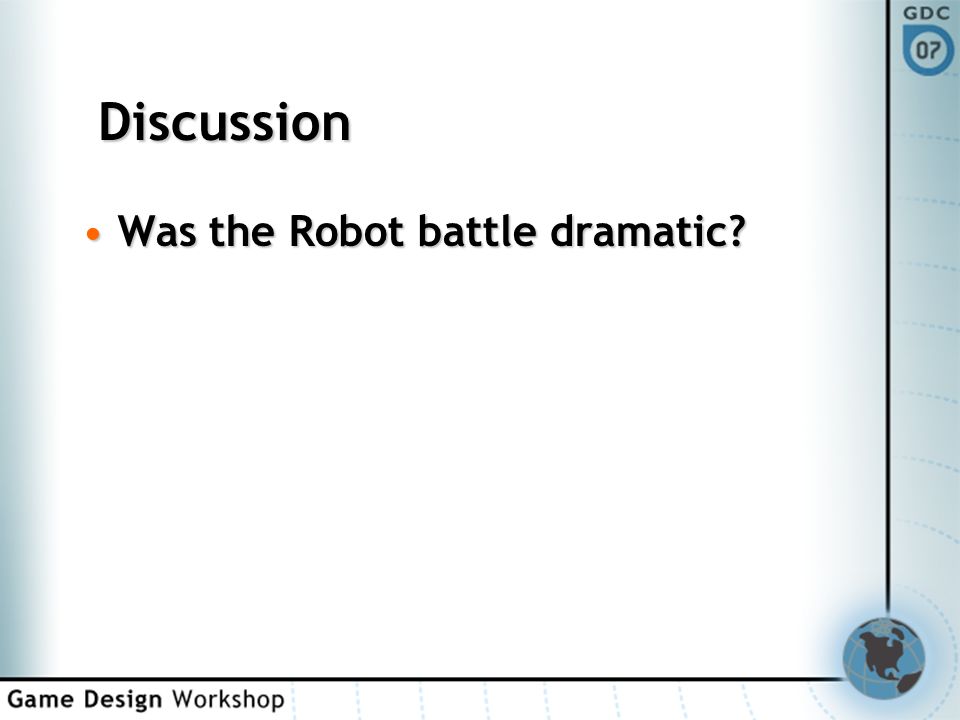 GDC
07

Discussion

• Was the Robot battle dramatic?

Game Design Workshop